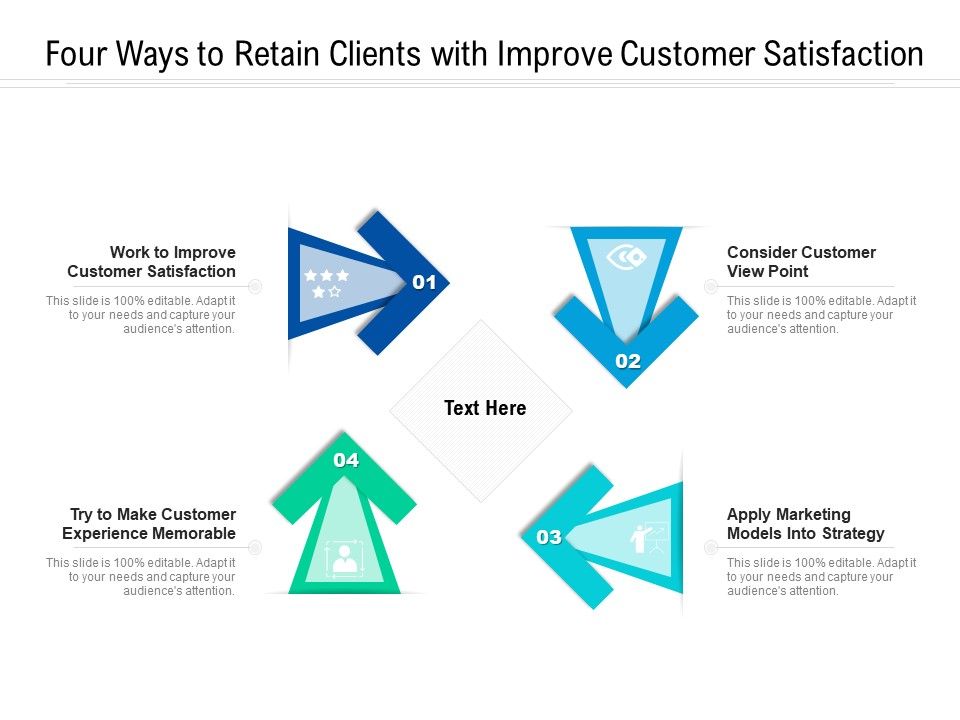 Four Ways to Retain Clients with Improve Customer Satisfaction

Work to Improve Customer Satisfaction

This slide is 100% editable. Adapt it to your needs and capture your audience's attention.

01

Consider Customer View Point

This slide is 100% editable. Adapt it to your needs and capture your audience's attention.

02

Text Here

04

Try to Make Customer Experience Memorable

This slide is 100% editable. Adapt it to your needs and capture your audience's attention.

03

Apply Marketing Models Into Strategy

This slide is 100% editable. Adapt it to your needs and capture your audience's attention.